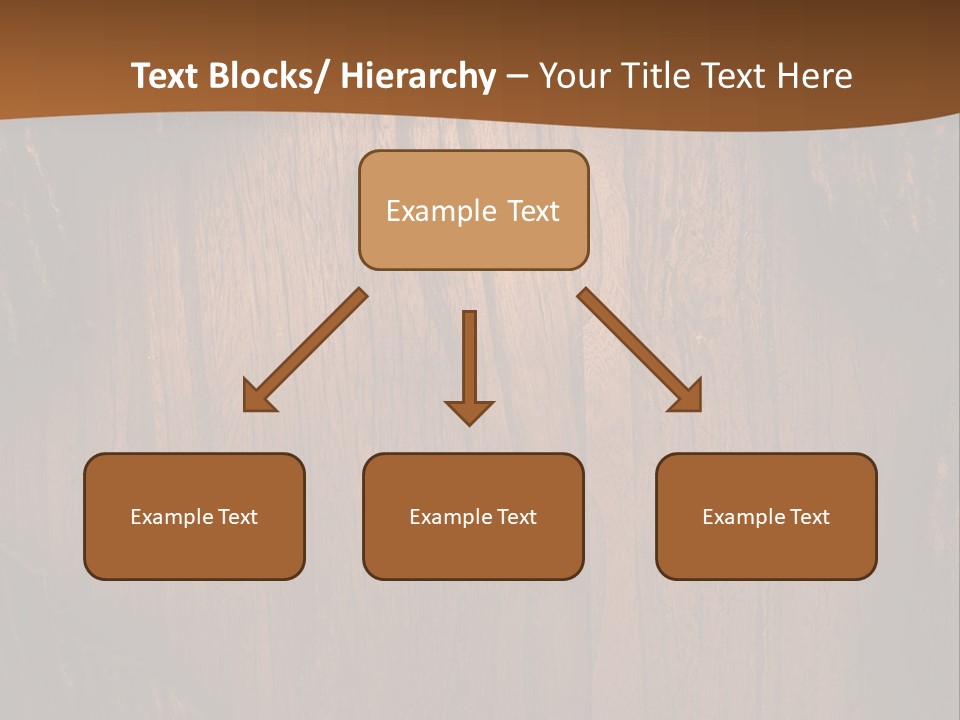 Text Blocks/ Hierarchy – Your Title Text Here

Example Text

Example Text

Example Text

Example Text